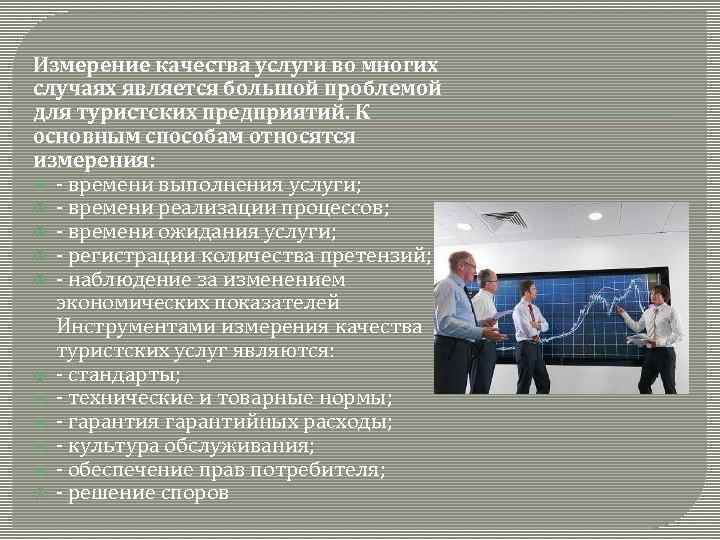 Измерение качества услуги во многих случаях является большой проблемой для туристских предприятий. К основным способам относятся измерения:

- времени выполнения услуги;
- времени реализации процессов;
- времени ожидания услуги;
- регистрации количества претензий;
- наблюдение за изменением экономических показателей
Инструментами измерения качества туристских услуг являются:
- стандарты;
- технические и товарные нормы;
- гарантия гарантийных расходы;
- культура обслуживания;
- обеспечение прав потребителя;
- решение споров